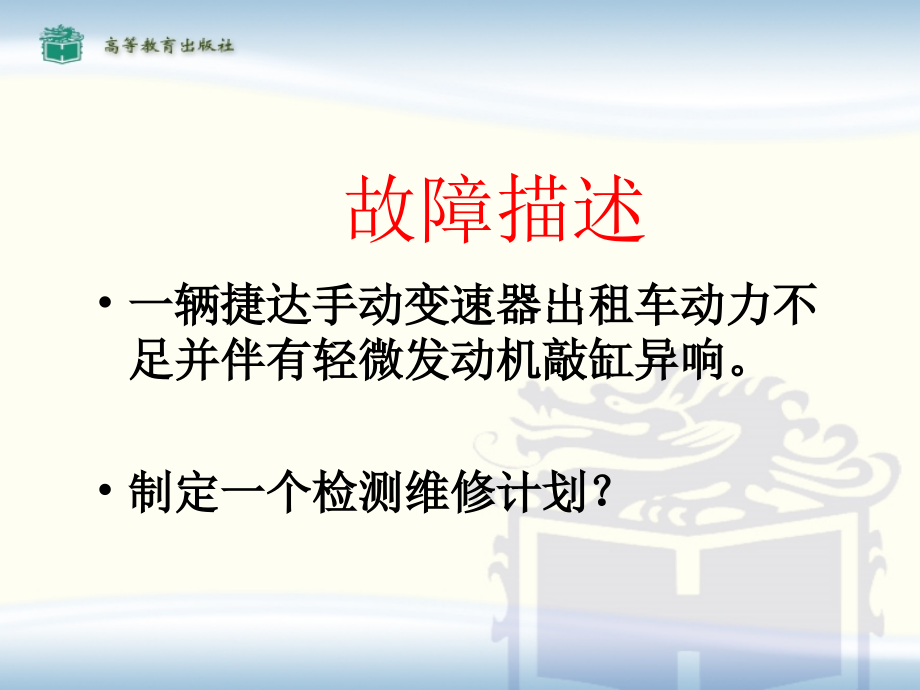 高等教育出版社

故障描述

• 一辆捷达手动变速器出租车动力不足并伴有轻微发动机敲缸异响。

• 制定一个检测维修计划？